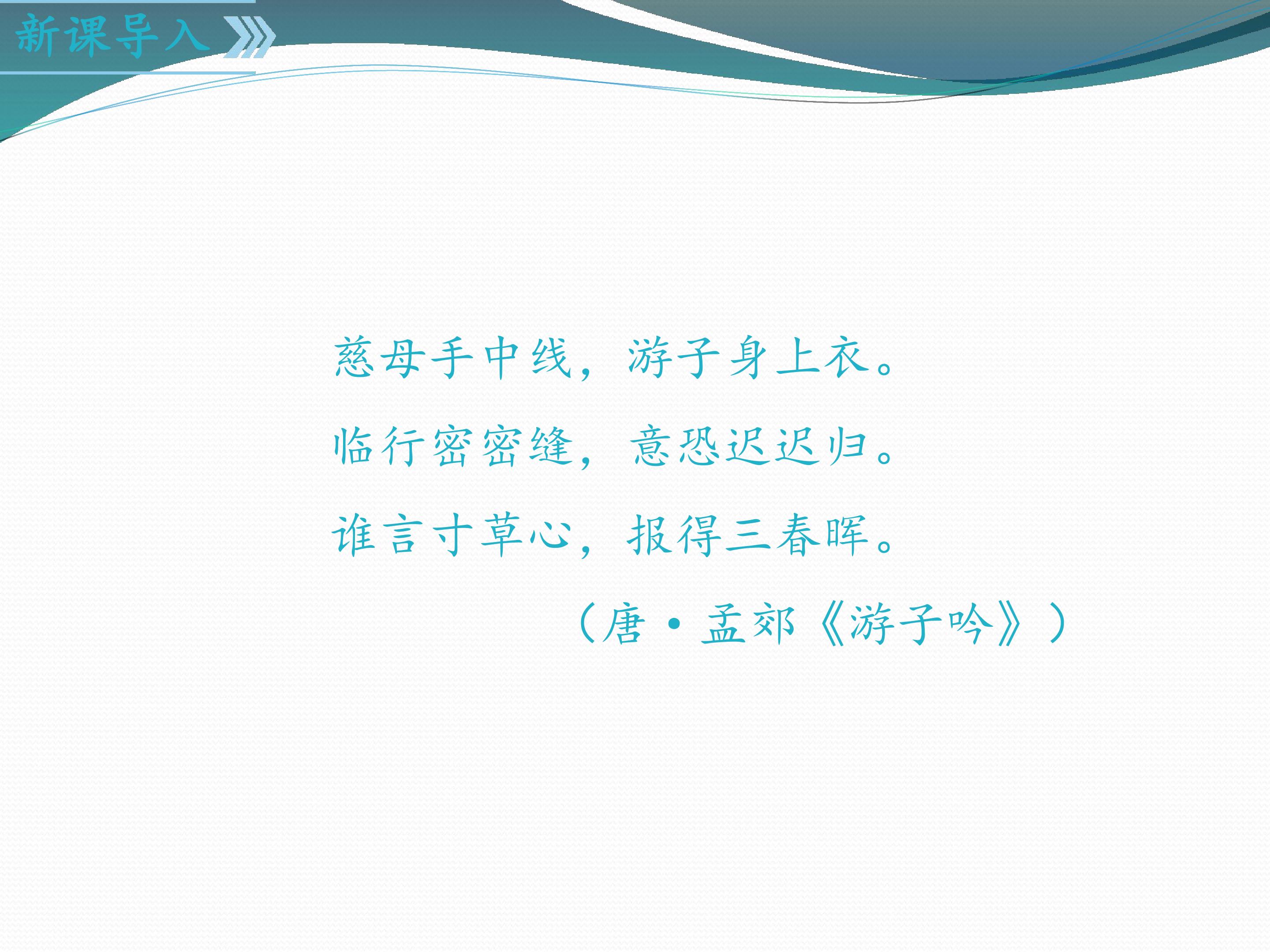 新课导入

慈母手中线，游子身上衣。

临行密密缝，意恐迟迟归。

谁言寸草心，报得三春晖。

（唐·孟郊《游子吟》）